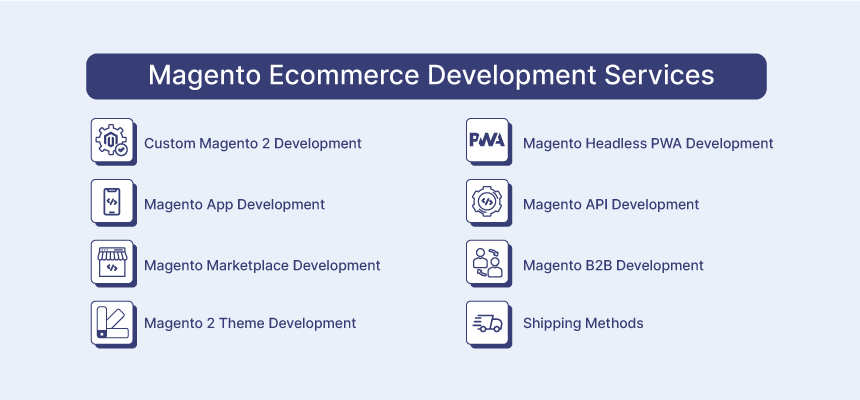 Magento Ecommerce Development Services

Custom Magento 2 Development

Magento App Development

Magento Marketplace Development

Magento 2 Theme Development

PWA

Magento Headless PWA Development

Magento API Development

Magento B2B Development

Shipping Methods